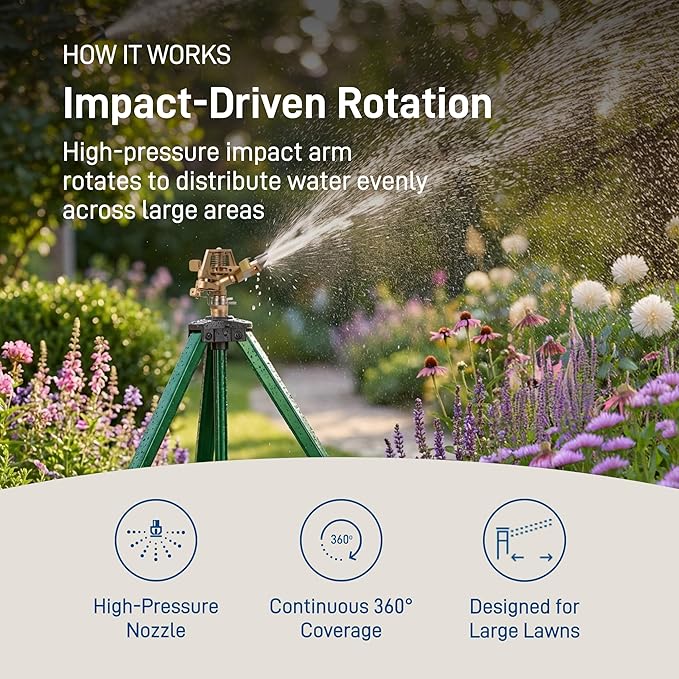 HOW IT WORKS

Impact-Driven Rotation

High-pressure impact arm rotates to distribute water evenly across large areas

360°

High-Pressure Nozzle

Continuous 360° Coverage

Designed for Large Lawns